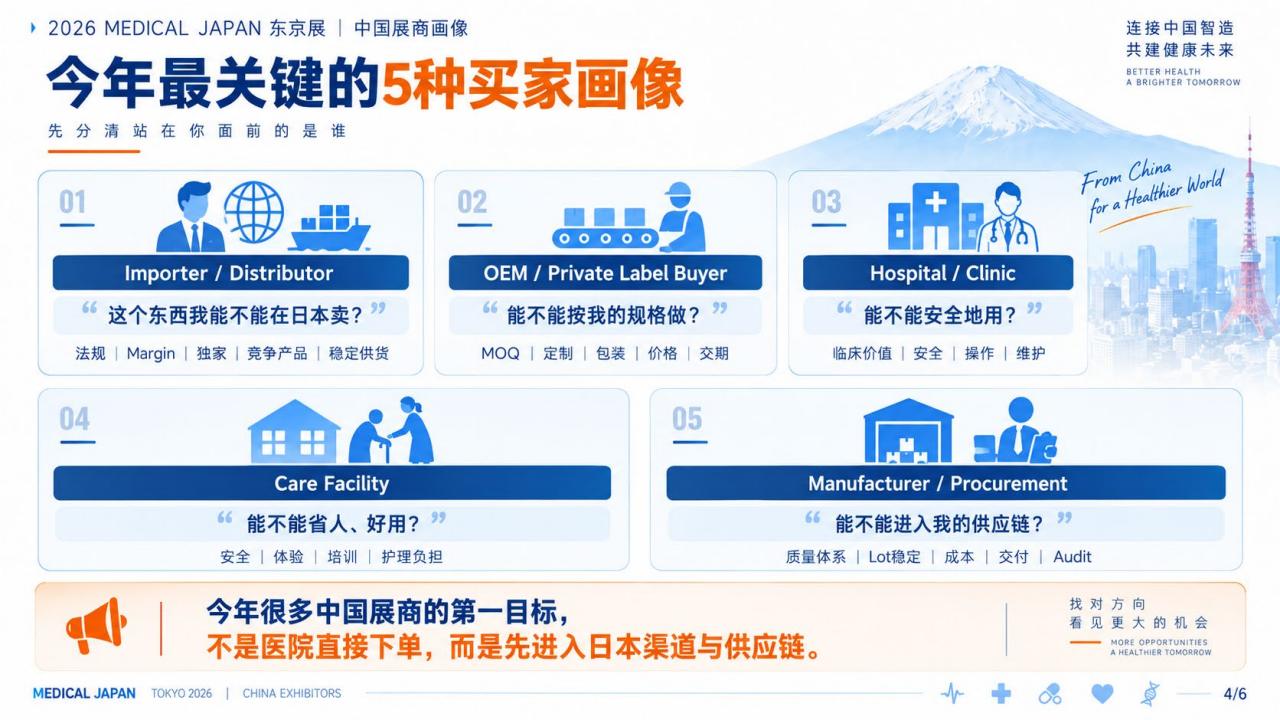 2026 MEDICAL JAPAN 东京展 | 中国展商画像

连接中国智造
共建健康未来
BETTER HEALTH
A BRIGHTER TOMORROW

今年最关键的5种买家画像

先分清站在你面前的是谁

From China for a Healthier World

01
Importer / Distributor
“这个东西我能不能在日本卖？”
法规 | Margin | 独家 | 竞争产品 | 稳定供货

02
OEM / Private Label Buyer
“能不能按我的规格做？”
MOQ | 定制 | 包装 | 价格 | 交期

03
Hospital / Clinic
“能不能安全地用？”
临床价值 | 安全 | 操作 | 维护

04
Care Facility
“能不能省人、好用？”
安全 | 体验 | 培训 | 护理负担

05
Manufacturer / Procurement
“能不能进入我的供应链？”
质量体系 | Lot稳定 | 成本 | 交付 | Audit

今年很多中国展商的第一目标，
不是医院直接下单，而是先进入日本渠道与供应链。

找对方向
看见更大的机会
MORE OPPORTUNITIES
A HEALTHIER TOMORROW

MEDICAL JAPAN TOKYO 2026 | CHINA EXHIBITORS 4/6